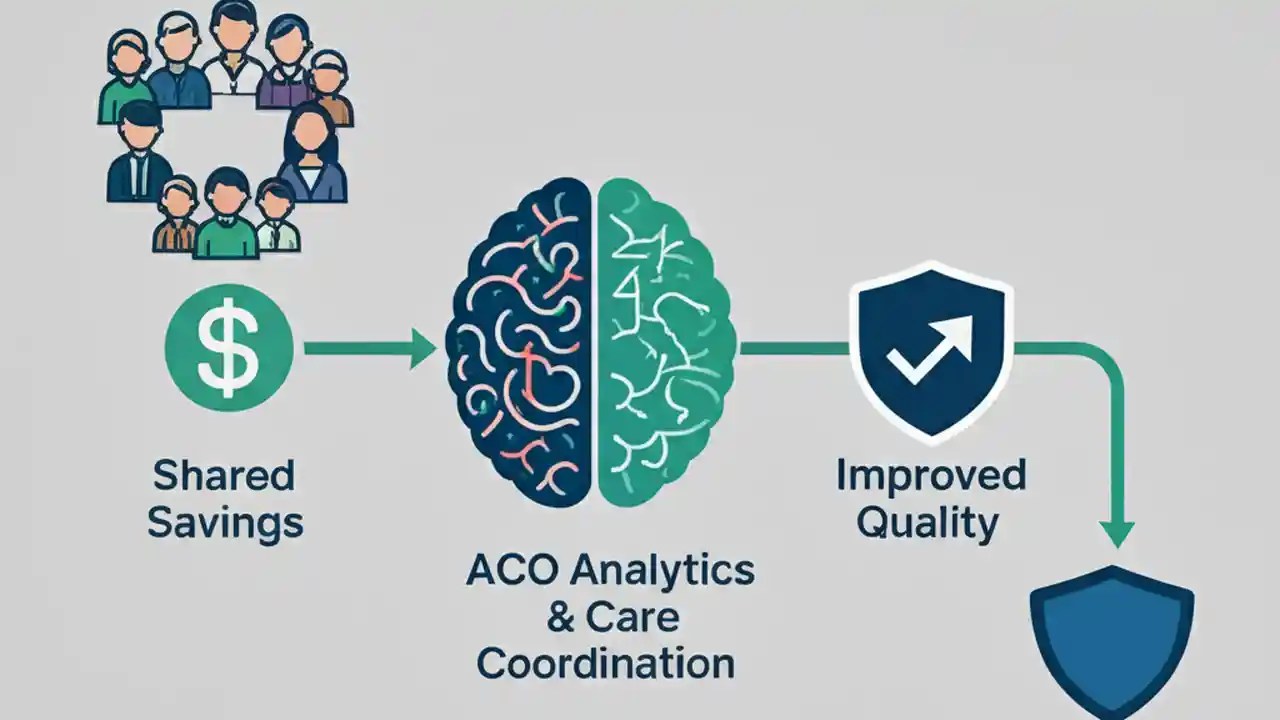 $

Shared Savings

ACO Analytics & Care Coordination

Improved Quality